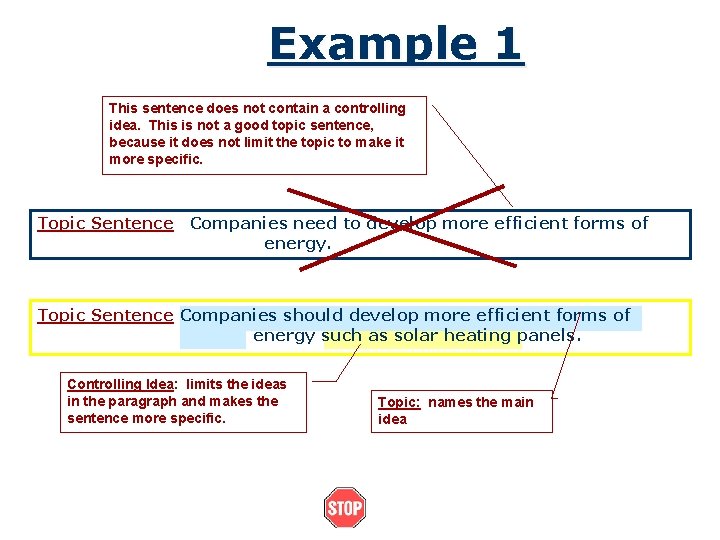 Example 1

This sentence does not contain a controlling idea. This is not a good topic sentence, because it does not limit the topic to make it more specific.

Topic Sentence Companies need to develop more efficient forms of energy.

Topic Sentence Companies should develop more efficient forms of energy such as solar heating panels.

Controlling Idea: limits the ideas in the paragraph and makes the sentence more specific.

Topic: names the main idea

STOP